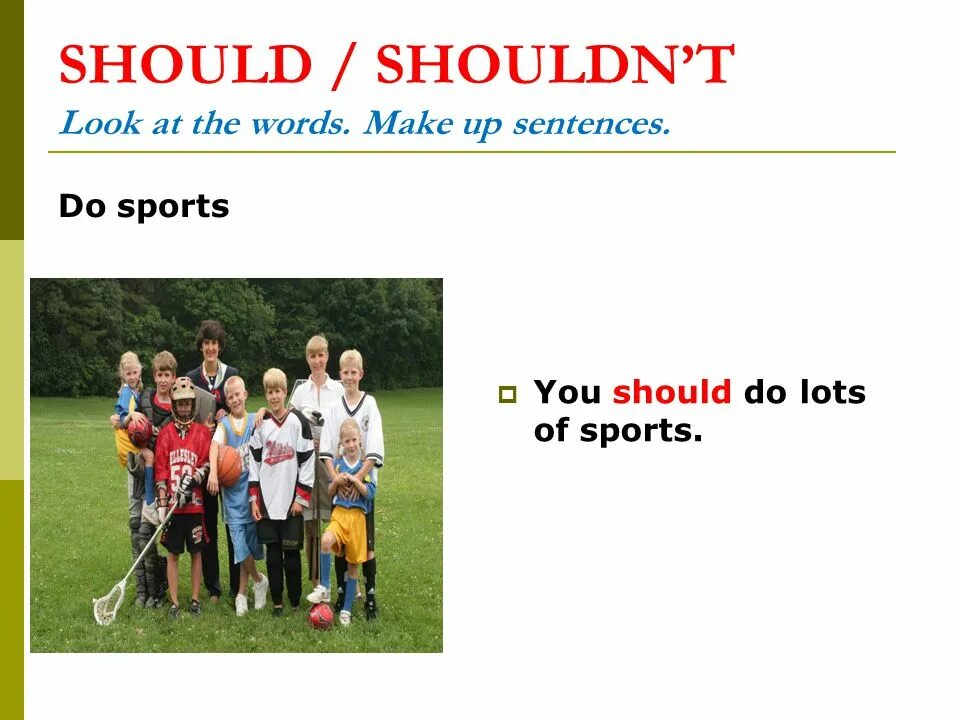 SHOULD / SHOULDN'T
Look at the words. Make up sentences.

Do sports

You should do lots of sports.